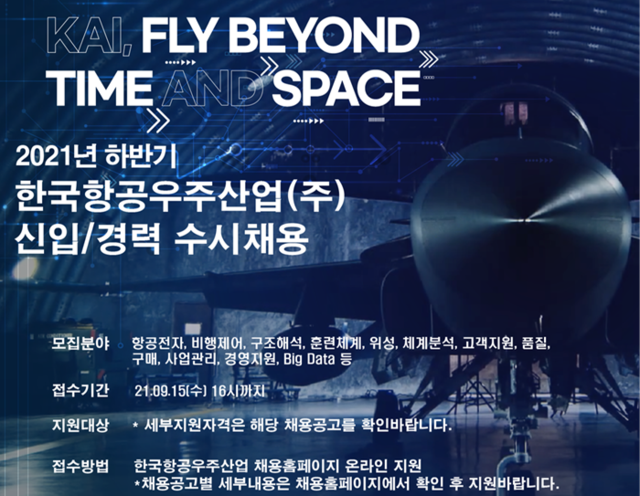 KAI, FLY BEYOND
TIME AND SPACE

2021년 하반기
한국항공우주산업(주)
신입/경력 수시채용

모집분야 항공전자, 비행제어, 구조해석, 훈련체계, 위성, 체계분석, 고객지원, 품질, 구매, 사업관리, 경영지원, Big Data 등

접수기간 21.09.15(수) 16시까지

지원대상 * 세부지원자격은 해당 채용공고를 확인바랍니다.

접수방법 한국항공우주산업 채용홈페이지 온라인 지원
*채용공고별 세부내용은 채용홈페이지에서 확인 후 지원바랍니다.